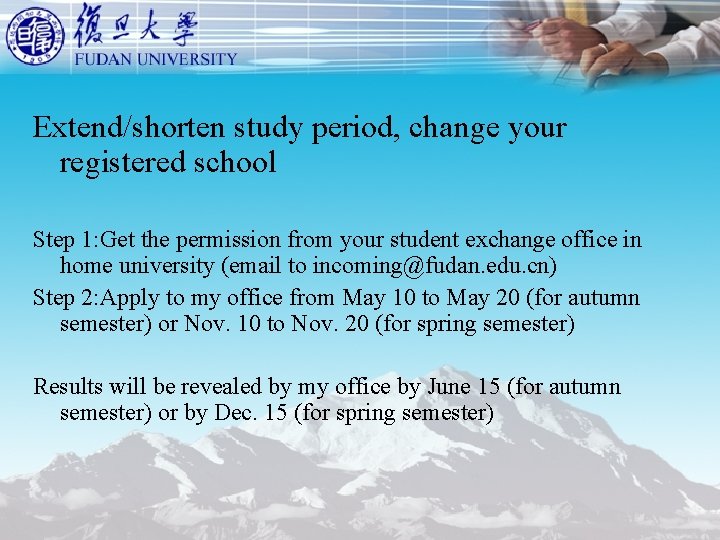 復旦大學
FUDAN UNIVERSITY

Extend/shorten study period, change your registered school

Step 1:Get the permission from your student exchange office in home university (email to incoming@fudan.edu.cn)
Step 2:Apply to my office from May 10 to May 20 (for autumn semester) or Nov. 10 to Nov. 20 (for spring semester)

Results will be revealed by my office by June 15 (for autumn semester) or by Dec. 15 (for spring semester)